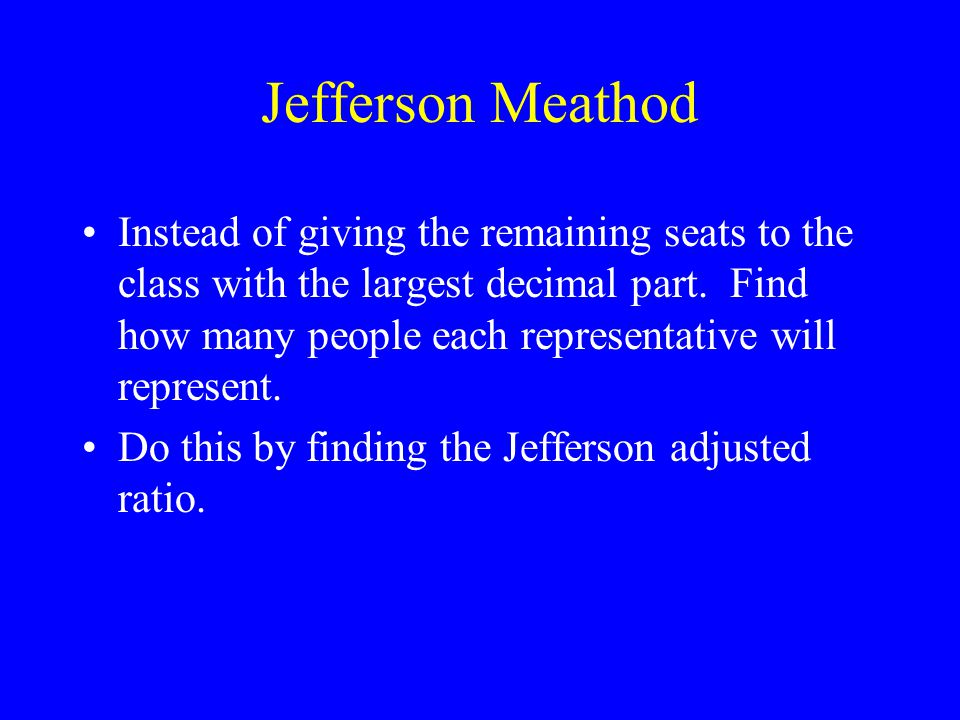 Jefferson Meathod

• Instead of giving the remaining seats to the class with the largest decimal part. Find how many people each representative will represent.
• Do this by finding the Jefferson adjusted ratio.